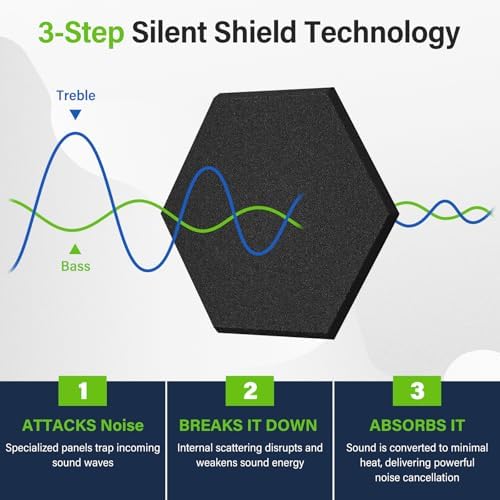 3-Step Silent Shield Technology

Treble

Bass

1

ATTACKS Noise

Specialized panels trap incoming sound waves

2

BREAKS IT DOWN

Internal scattering disrupts and weakens sound energy

3

ABSORBS IT

Sound is converted to minimal heat, delivering powerful noise cancellation